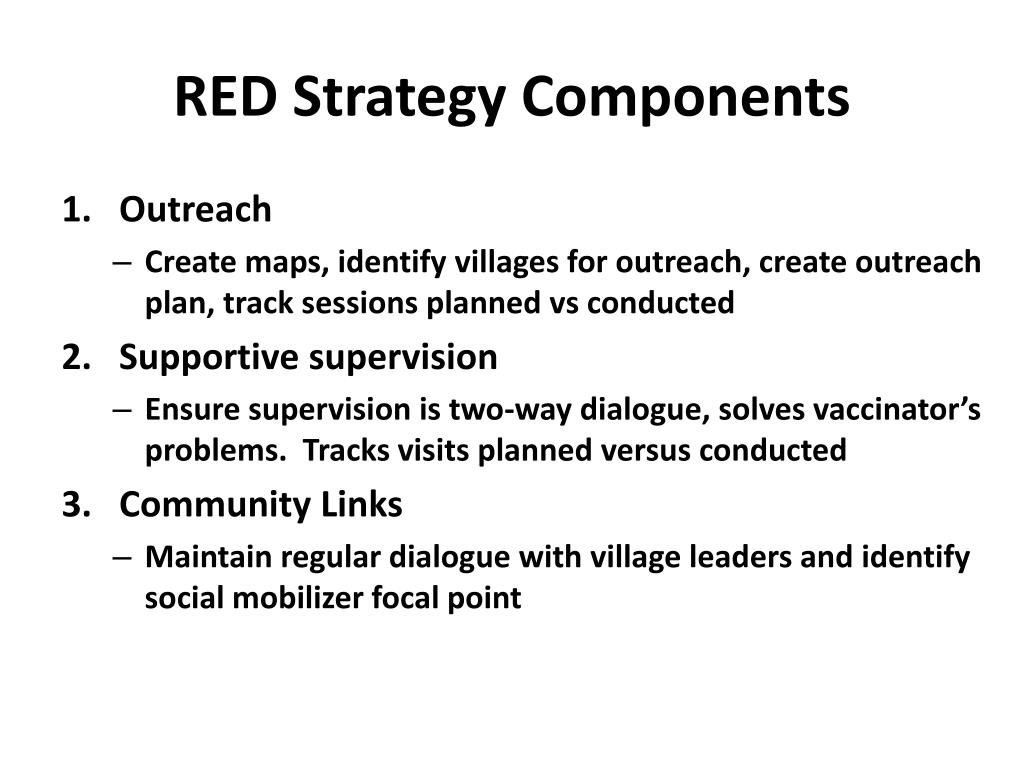 RED Strategy Components

1. Outreach
– Create maps, identify villages for outreach, create outreach plan, track sessions planned vs conducted
2. Supportive supervision
– Ensure supervision is two-way dialogue, solves vaccinator's problems. Tracks visits planned versus conducted
3. Community Links
– Maintain regular dialogue with village leaders and identify social mobilizer focal point